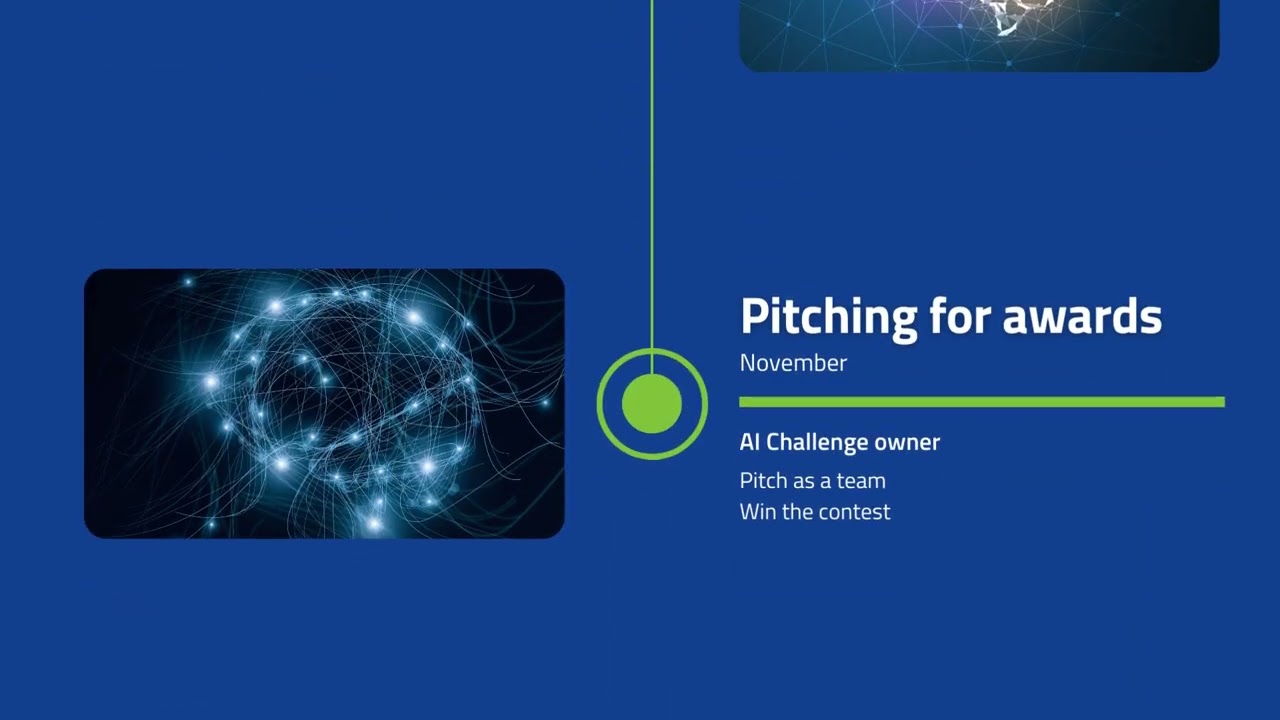 Pitching for awards
November

AI Challenge owner
Pitch as a team
Win the contest